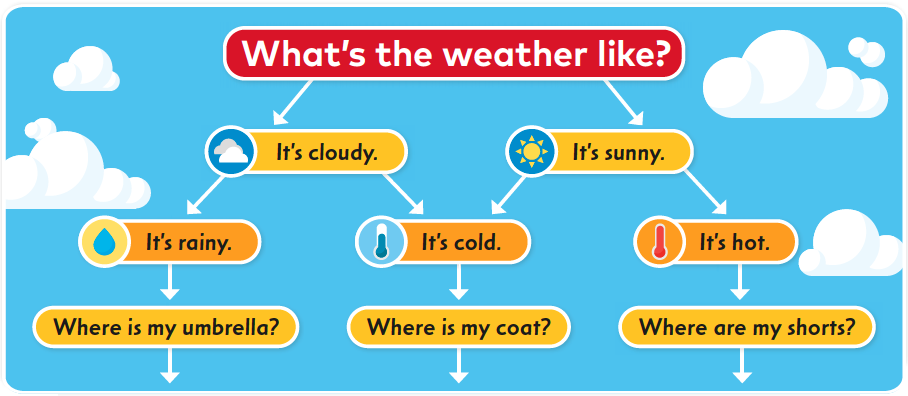 What's the weather like?

It's cloudy.

It's sunny.

It's rainy.

It's cold.

It's hot.

Where is my umbrella?

Where is my coat?

Where are my shorts?